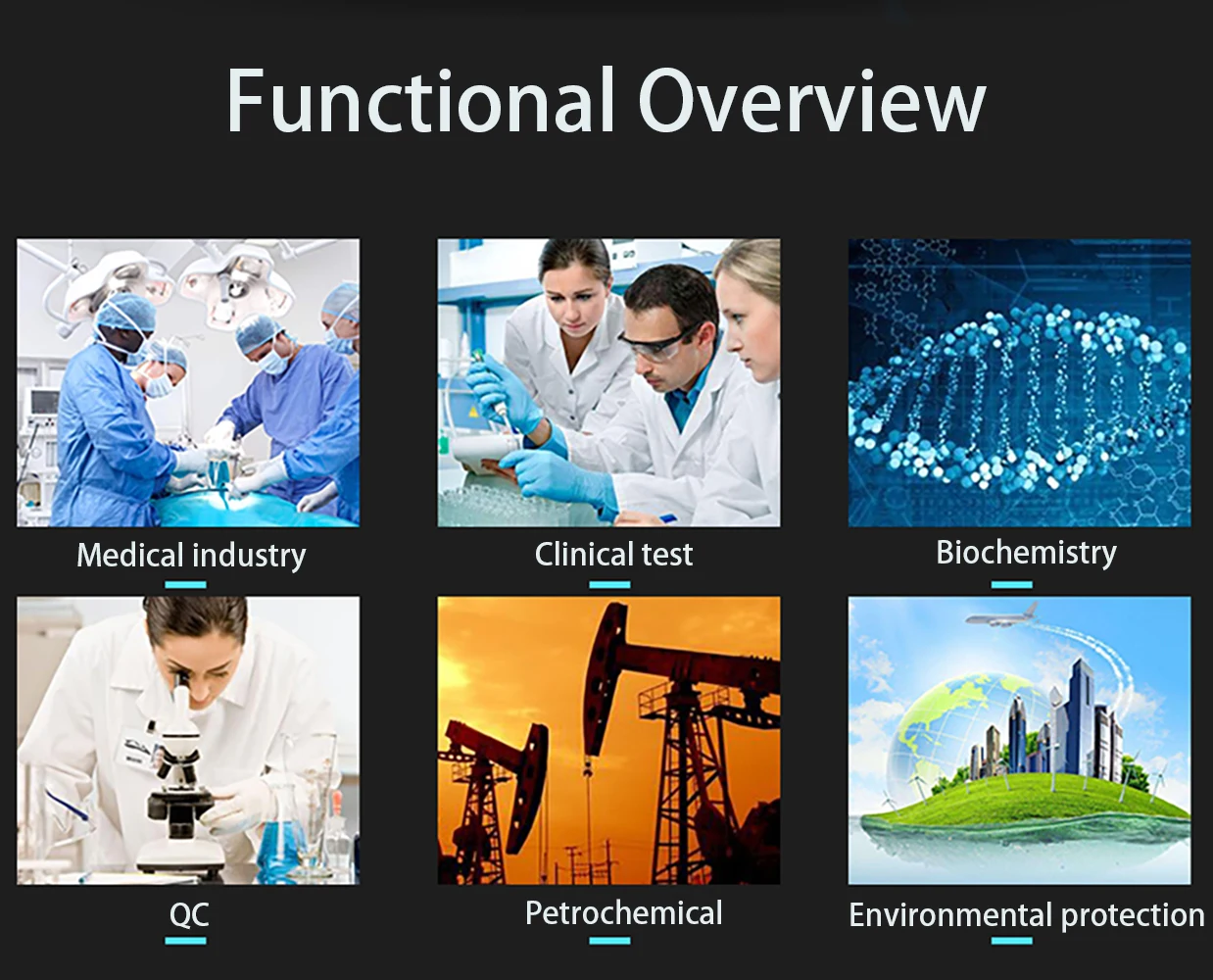 Functional Overview

Medical industry

Clinical test

Biochemistry

QC

Petrochemical

Environmental protection